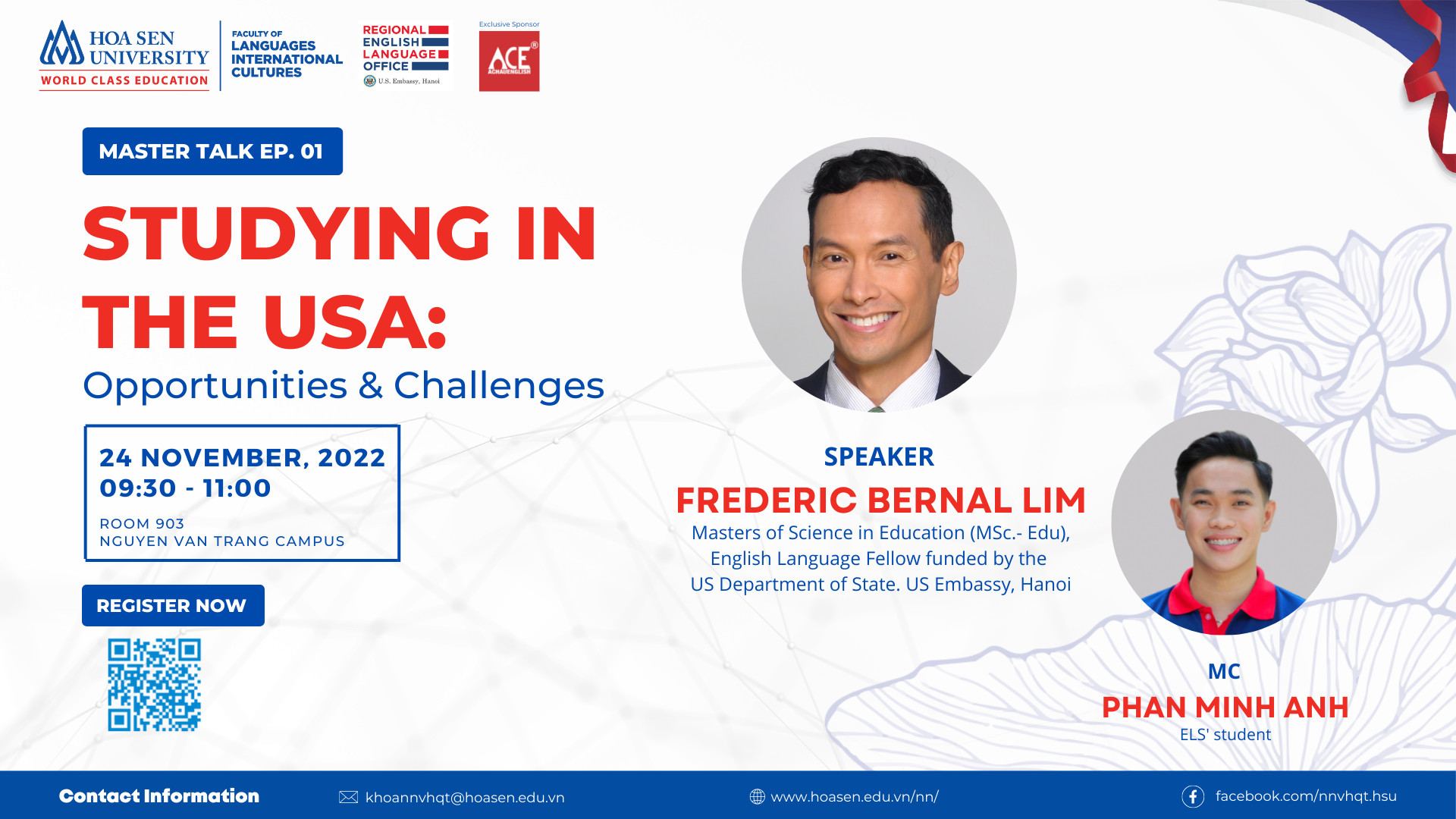 HOA SEN UNIVERSITY
WORLD CLASS EDUCATION

FACULTY OF LANGUAGES INTERNATIONAL CULTURES

REGIONAL ENGLISH LANGUAGE OFFICE
U.S. Embassy, Hanoi

Exclusive Sponsor
ACE ACHAUENGLISH

MASTER TALK EP. 01

STUDYING IN THE USA:
Opportunities & Challenges

24 NOVEMBER, 2022
09:30 - 11:00
ROOM 903
NGUYEN VAN TRANG CAMPUS

REGISTER NOW

SPEAKER
FREDERIC BERNAL LIM
Masters of Science in Education (MSc.- Edu), English Language Fellow funded by the US Department of State. US Embassy, Hanoi

MC
PHAN MINH ANH
ELS' student

Contact Information
khoannvhqt@hoasen.edu.vn
www.hoasen.edu.vn/nn/
facebook.com/nnvhqt.hsu